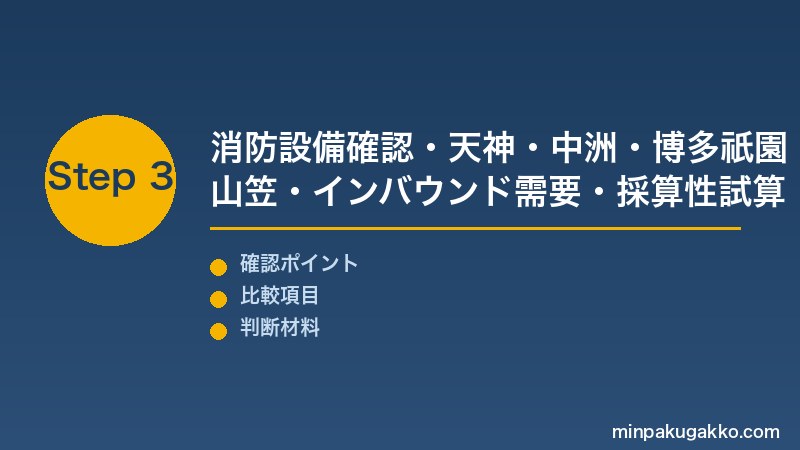 Step 3

消防設備確認・天神・中洲・博多祇園山笠・インバウンド需要・採算性試算

確認ポイント

比較項目

判断材料

minpakugakko.com